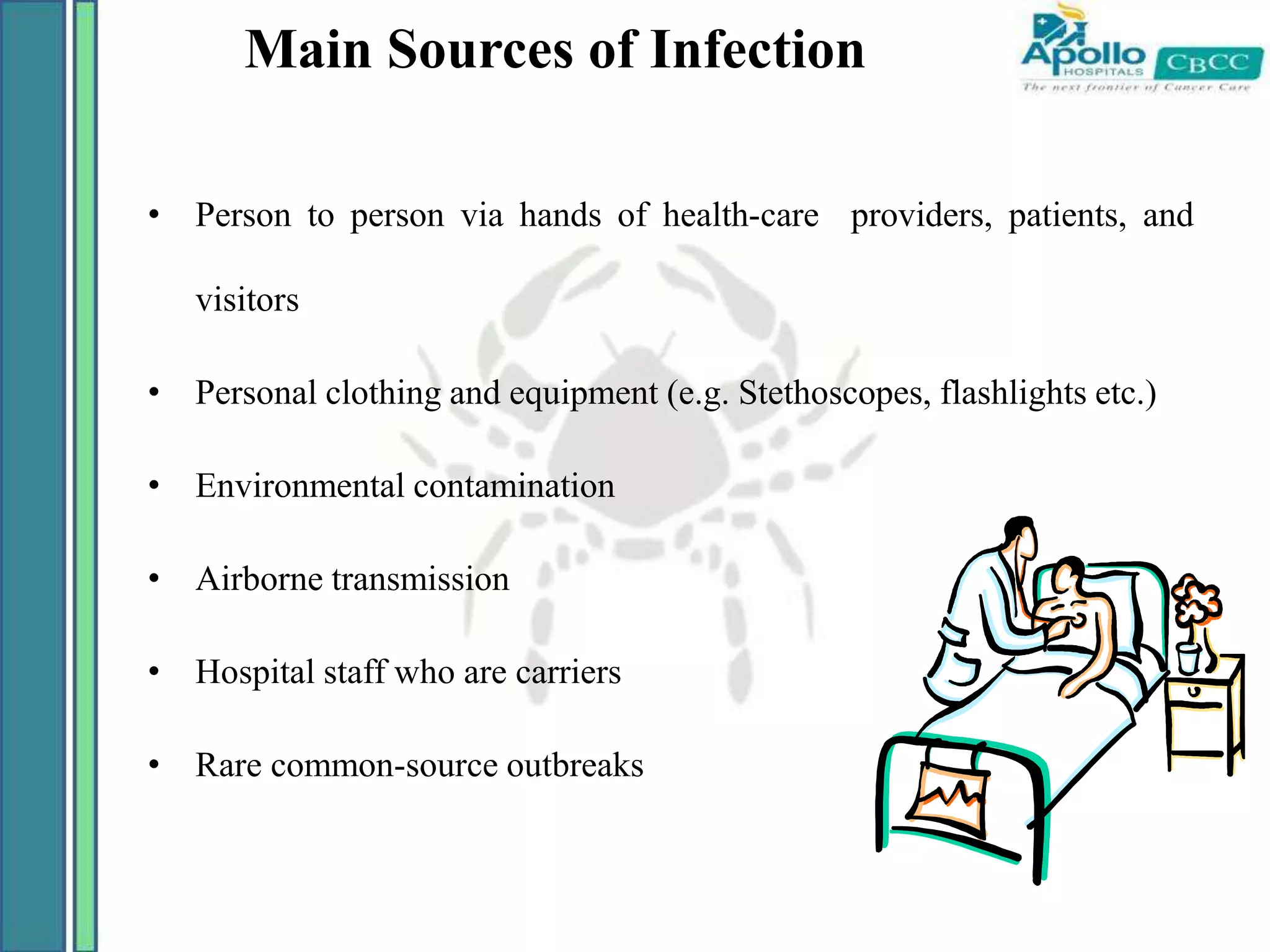 Main Sources of Infection

Apollo HOSPITALS CBCC
The next frontier of Cancer Care

• Person to person via hands of health-care providers, patients, and visitors

• Personal clothing and equipment (e.g. Stethoscopes, flashlights etc.)

• Environmental contamination

• Airborne transmission

• Hospital staff who are carriers

• Rare common-source outbreaks